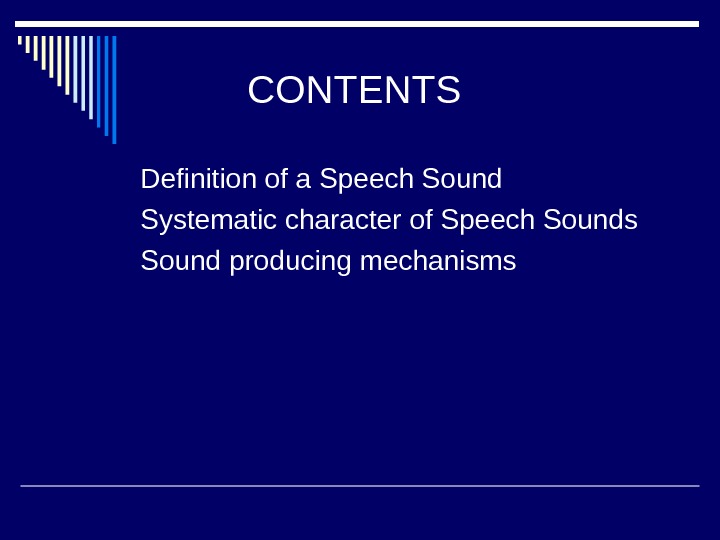 CONTENTS

Definition of a Speech Sound
Systematic character of Speech Sounds
Sound producing mechanisms